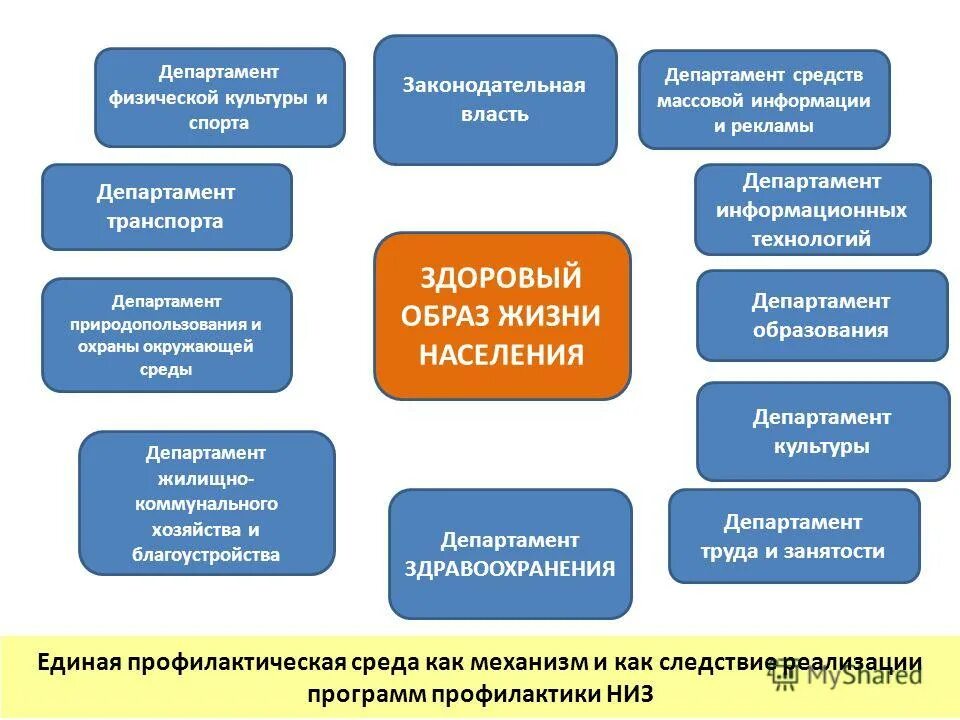 Департамент физической культуры и спорта

Законодательная власть

Департамент средств массовой информации и рекламы

Департамент транспорта

Департамент информационных технологий

Департамент природопользования и охраны окружающей среды

ЗДОРОВЫЙ ОБРАЗ ЖИЗНИ НАСЕЛЕНИЯ

Департамент образования

Департамент культуры

Департамент жилищно-коммунального хозяйства и благоустройства

Департамент ЗДРАВООХРАНЕНИЯ

Департамент труда и занятости

Единая профилактическая среда как механизм и как следствие реализации программ профилактики НИЗ

MyShared